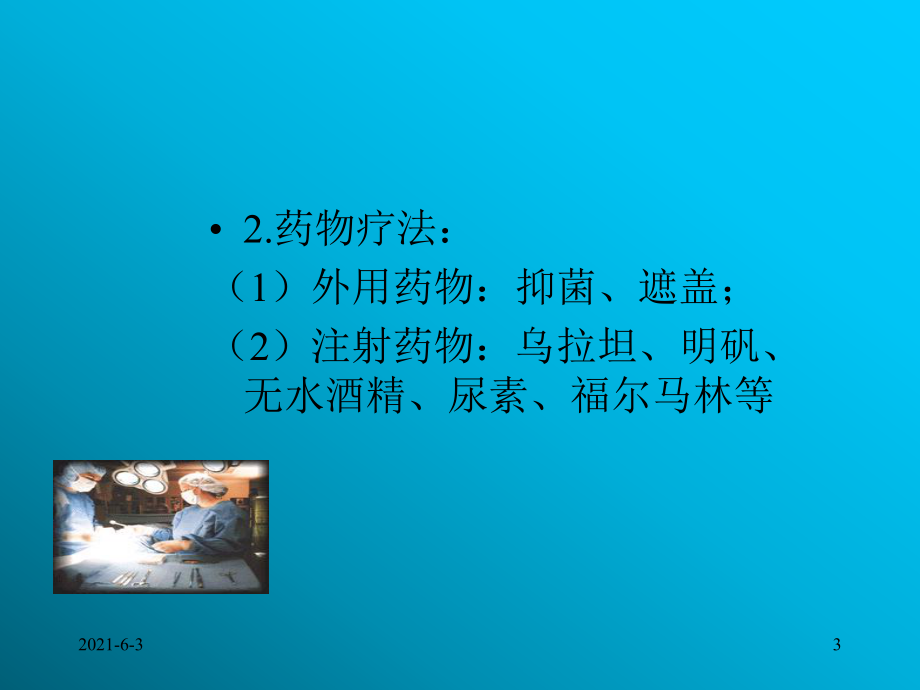 • 2.药物疗法：

（1）外用药物：抑菌、遮盖；

（2）注射药物：乌拉坦、明矾、无水酒精、尿素、福尔马林等

2021-6-3

3